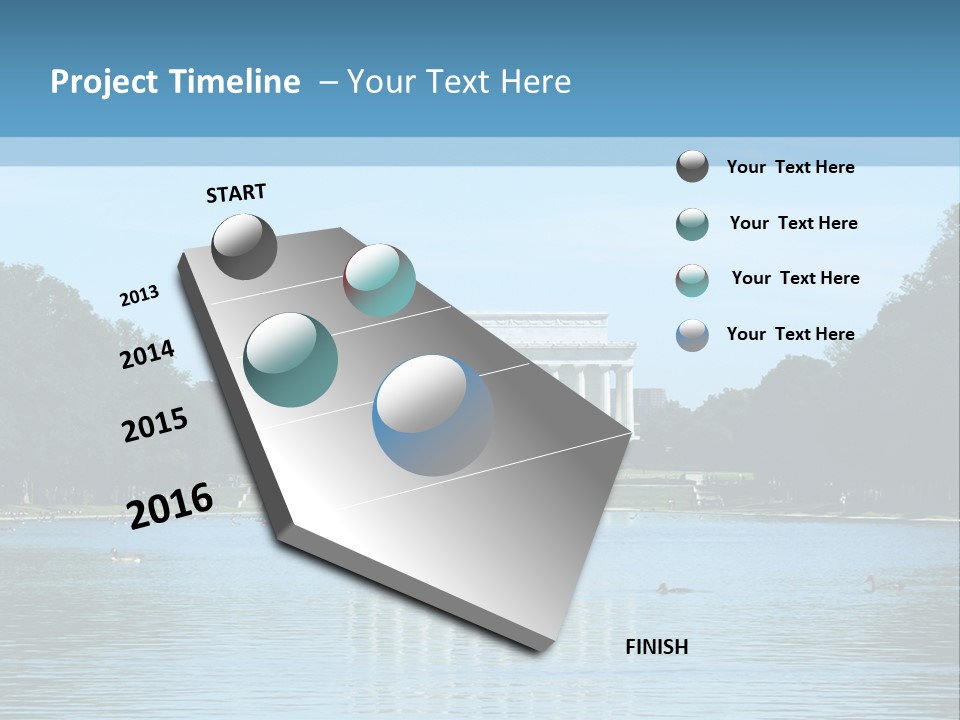 Project Timeline – Your Text Here

START

2013

2014

2015

2016

FINISH

Your Text Here

Your Text Here

Your Text Here

Your Text Here